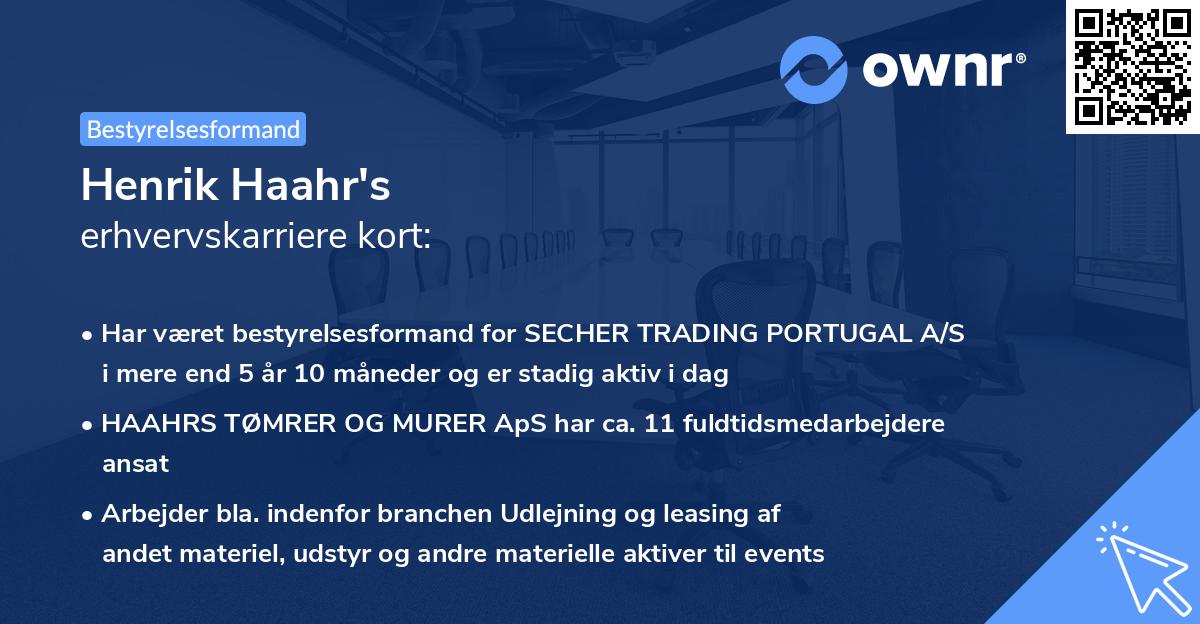 ownr®

Bestyrelsesformand

Henrik Haahr's
erhvervskarriere kort:

• Har været bestyrelsesformand for SECHER TRADING PORTUGAL A/S i mere end 5 år 10 måneder og er stadig aktiv i dag

• HAAHRS TØMRER OG MURER ApS har ca. 11 fuldtidsmedarbejdere ansat

• Arbejder bla. indenfor branchen Udlejning og leasing af andet materiel, udstyr og andre materielle aktiver til events